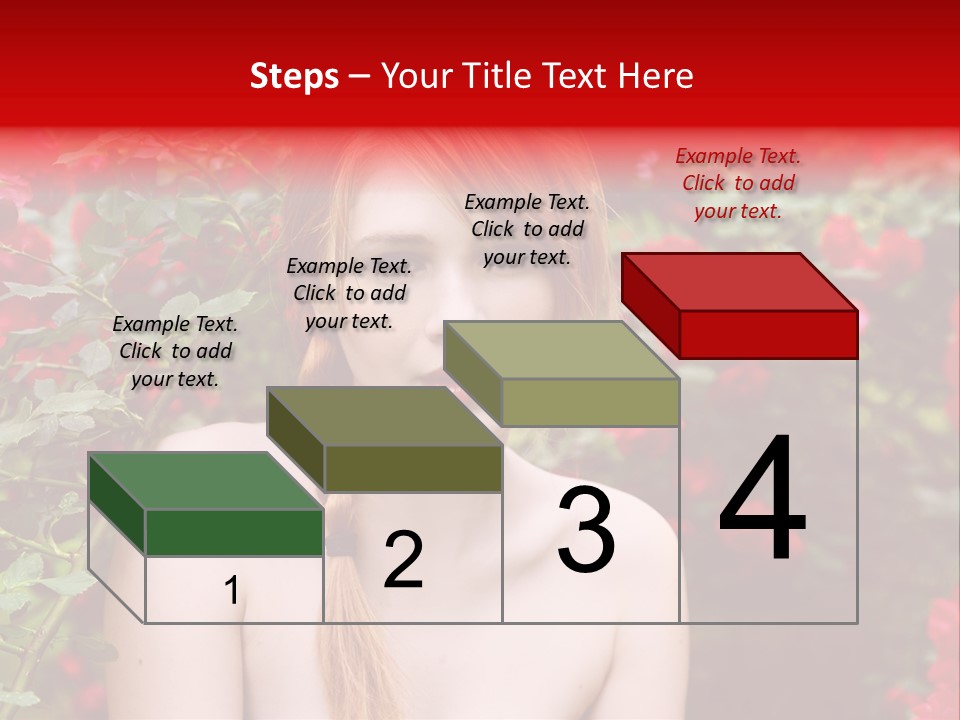 Steps – Your Title Text Here

Example Text. Click to add your text.

Example Text. Click to add your text.

Example Text. Click to add your text.

Example Text. Click to add your text.

1

2

3

4